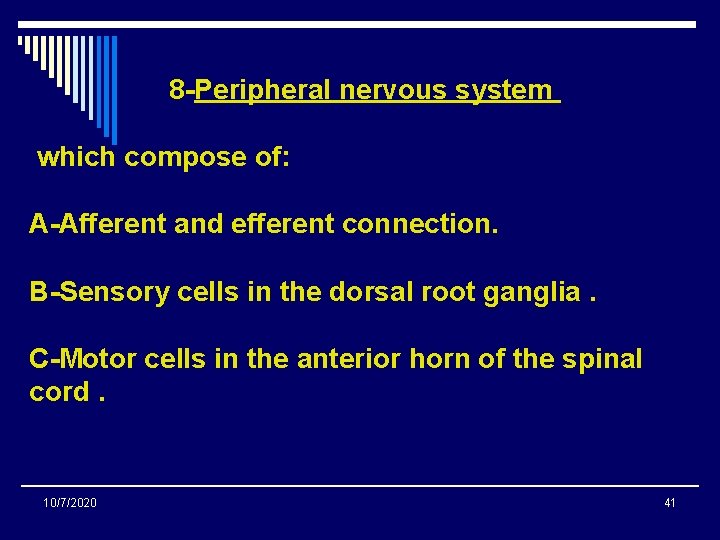 8-Peripheral nervous system

which compose of:

A-Afferent and efferent connection.

B-Sensory cells in the dorsal root ganglia .

C-Motor cells in the anterior horn of the spinal cord .

10/7/2020

41